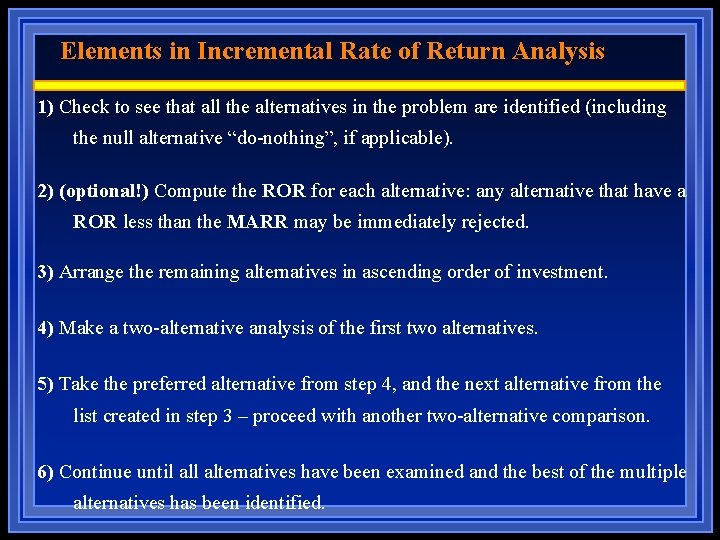 Elements in Incremental Rate of Return Analysis

1) Check to see that all the alternatives in the problem are identified (including the null alternative “do-nothing”, if applicable).

2) (optional!) Compute the ROR for each alternative: any alternative that have a ROR less than the MARR may be immediately rejected.

3) Arrange the remaining alternatives in ascending order of investment.

4) Make a two-alternative analysis of the first two alternatives.

5) Take the preferred alternative from step 4, and the next alternative from the list created in step 3 – proceed with another two-alternative comparison.

6) Continue until all alternatives have been examined and the best of the multiple alternatives has been identified.